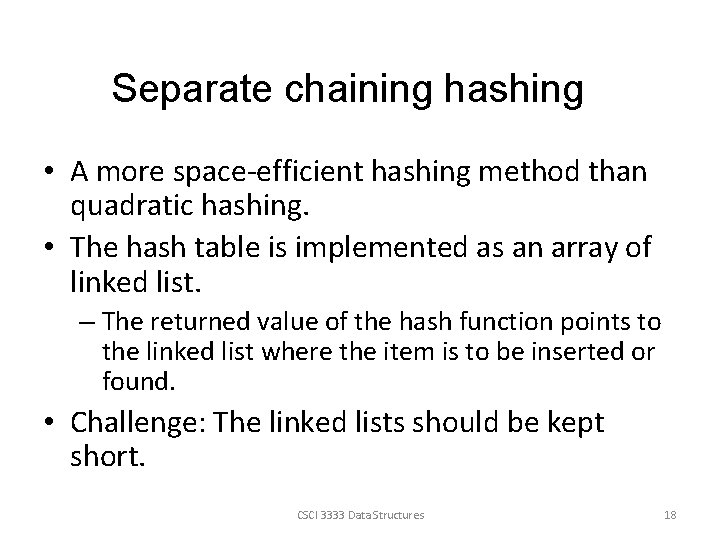 Separate chaining hashing

• A more space-efficient hashing method than quadratic hashing.
• The hash table is implemented as an array of linked list.
– The returned value of the hash function points to the linked list where the item is to be inserted or found.
• Challenge: The linked lists should be kept short.

CSCI 3333 Data Structures

18